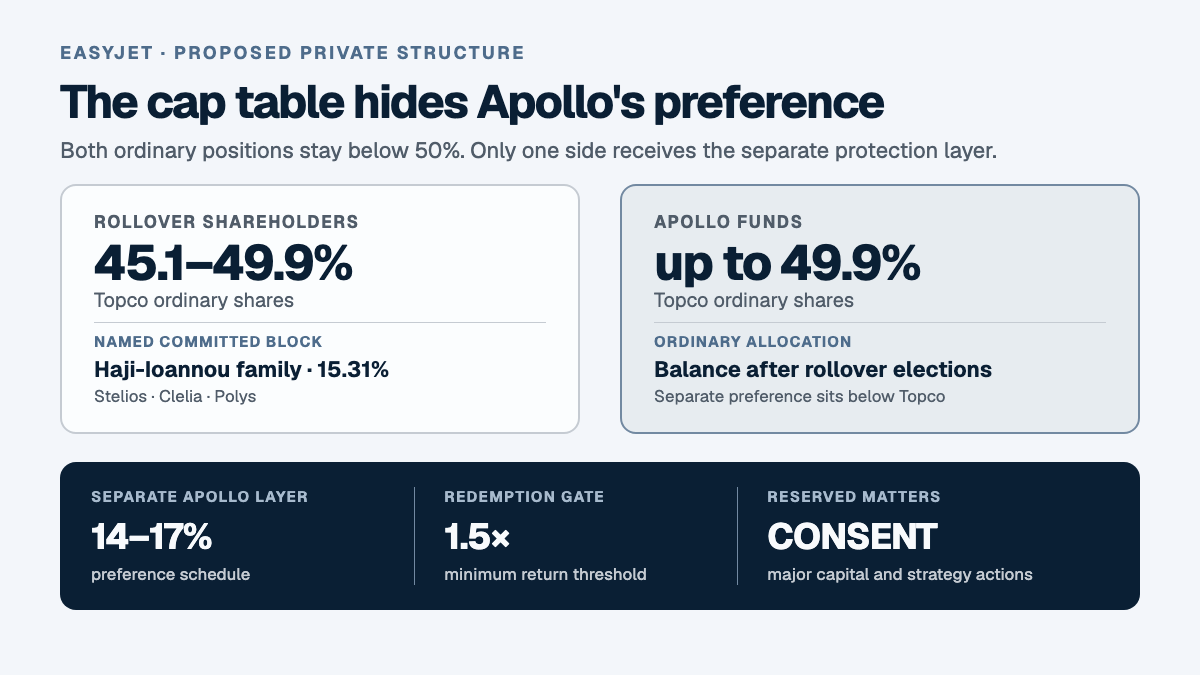 EASYJET · PROPOSED PRIVATE STRUCTURE

The cap table hides Apollo's preference

Both ordinary positions stay below 50%. Only one side receives the separate protection layer.

ROLLOVER SHAREHOLDERS

45.1–49.9%

Topco ordinary shares

NAMED COMMITTED BLOCK

Haji-Ioannou family · 15.31%

Stelios · Clelia · Polys

APOLLO FUNDS

up to 49.9%

Topco ordinary shares

ORDINARY ALLOCATION

Balance after rollover elections

Separate preference sits below Topco

SEPARATE APOLLO LAYER

14–17%

preference schedule

REDEMPTION GATE

1.5×

minimum return threshold

RESERVED MATTERS

CONSENT

major capital and strategy actions